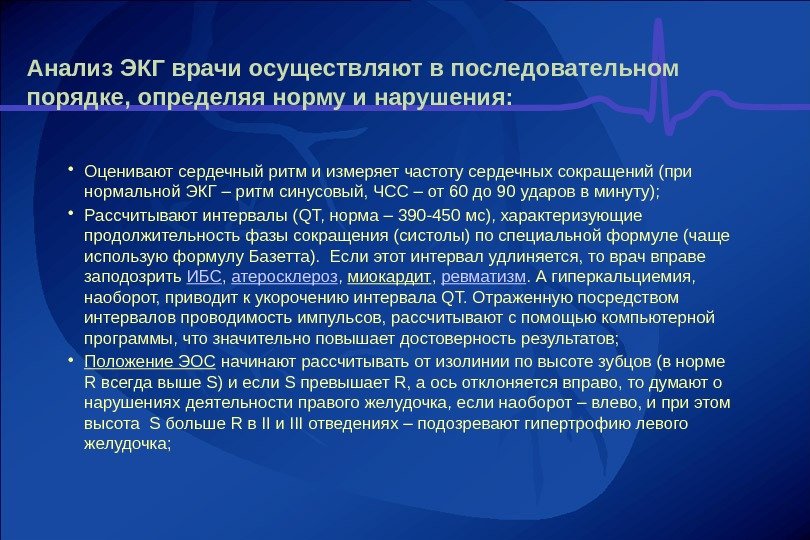 Анализ ЭКГ врачи осуществляют в последовательном порядке, определяя норму и нарушения:

• Оценивают сердечный ритм и измеряет частоту сердечных сокращений (при нормальной ЭКГ – ритм синусовый, ЧСС – от 60 до 90 ударов в минуту);

• Рассчитывают интервалы (QT, норма – 390-450 мс), характеризующие продолжительность фазы сокращения (систолы) по специальной формуле (чаще использую формулу Базетта). Если этот интервал удлиняется, то врач вправе заподозрить ИБС, атеросклероз, миокардит, ревматизм. А гиперкальциемия, наоборот, приводит к укорочению интервала QT. Отраженную посредством интервалов проводимость импульсов, рассчитывают с помощью компьютерной программы, что значительно повышает достоверность результатов;

• Положение ЭОС начинают рассчитывать от изолинии по высоте зубцов (в норме R всегда выше S) и если S превышает R, а ось отклоняется вправо, то думают о нарушениях деятельности правого желудочка, если наоборот – влево, и при этом высота S больше R в II и III отведениях – подозревают гипертрофию левого желудочка;